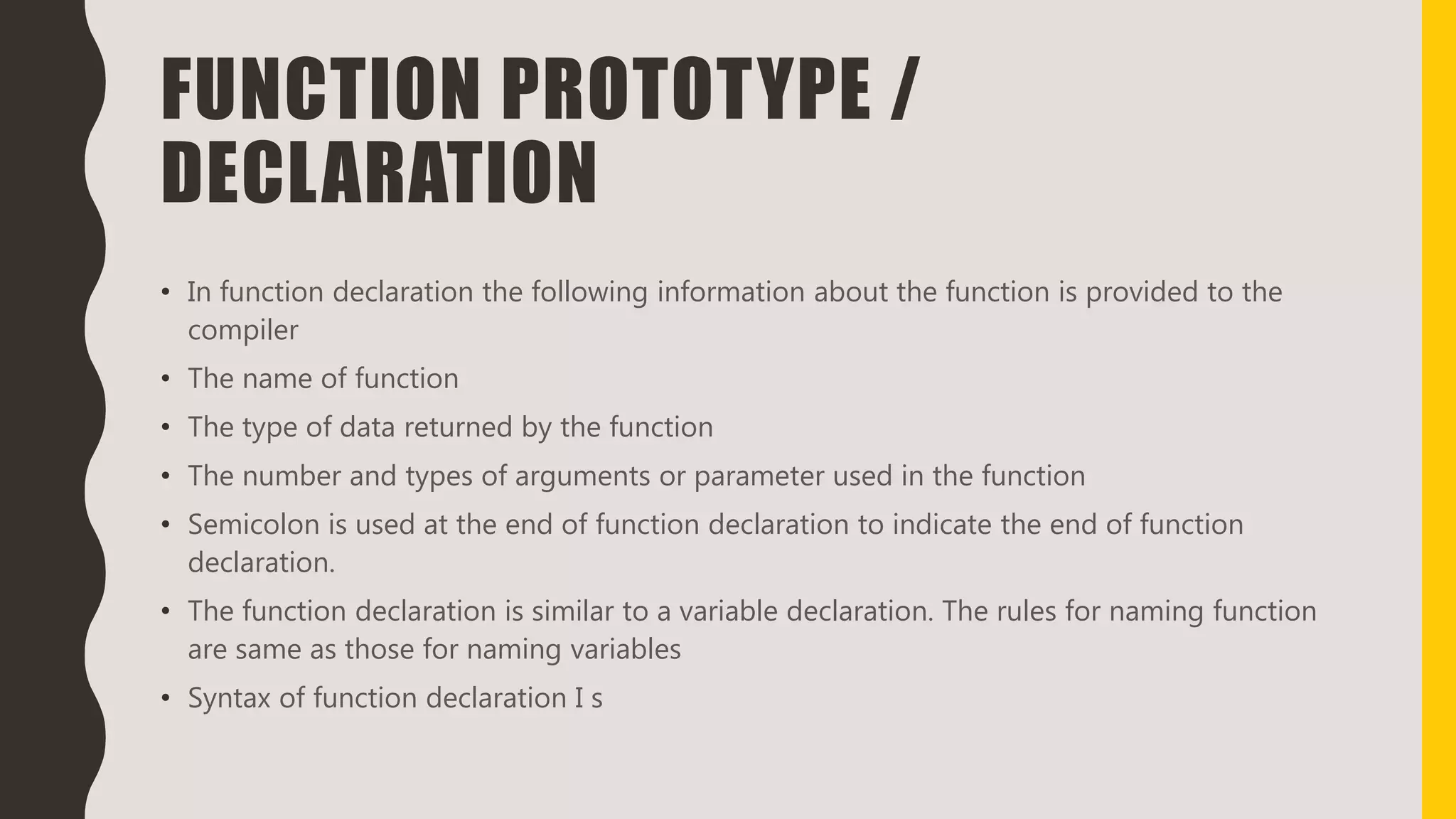 FUNCTION PROTOTYPE / DECLARATION

• In function declaration the following information about the function is provided to the compiler
• The name of function
• The type of data returned by the function
• The number and types of arguments or parameter used in the function
• Semicolon is used at the end of function declaration to indicate the end of function declaration.
• The function declaration is similar to a variable declaration. The rules for naming function are same as those for naming variables
• Syntax of function declaration I s